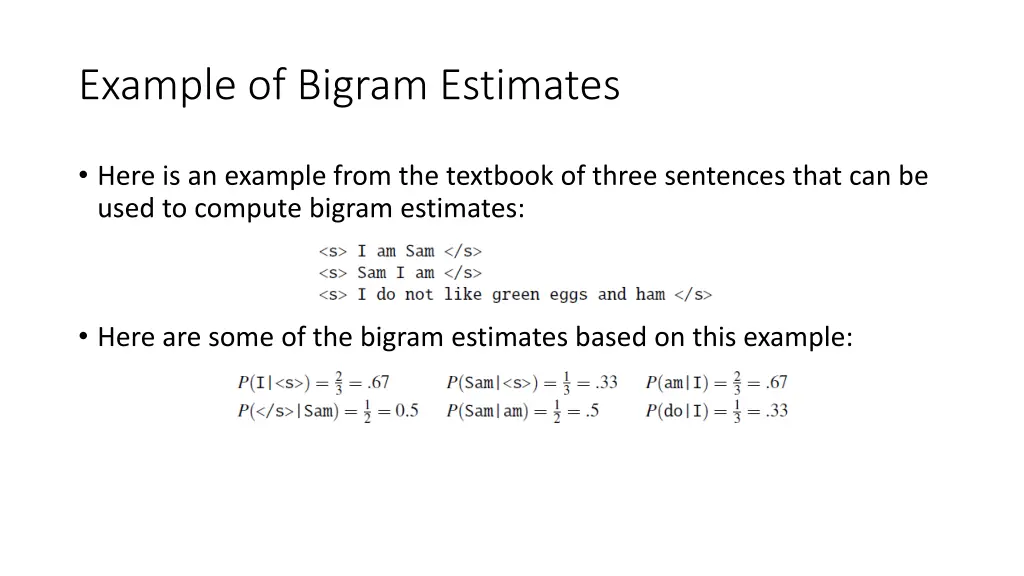 Example of Bigram Estimates

• Here is an example from the textbook of three sentences that can be used to compute bigram estimates:

<s> I am Sam </s>
<s> Sam I am </s>
<s> I do not like green eggs and ham </s>

• Here are some of the bigram estimates based on this example:

$P(\text{I}|\text{<s>}) = \frac{2}{3} = .67$ $P(\text{Sam}|\text{<s>}) = \frac{1}{3} = .33$ $P(\text{am}|\text{I}) = \frac{2}{3} = .67$
$P(\text{</s>}|\text{Sam}) = \frac{1}{2} = 0.5$ $P(\text{Sam}|\text{am}) = \frac{1}{2} = .5$ $P(\text{do}|\text{I}) = \frac{1}{3} = .33$